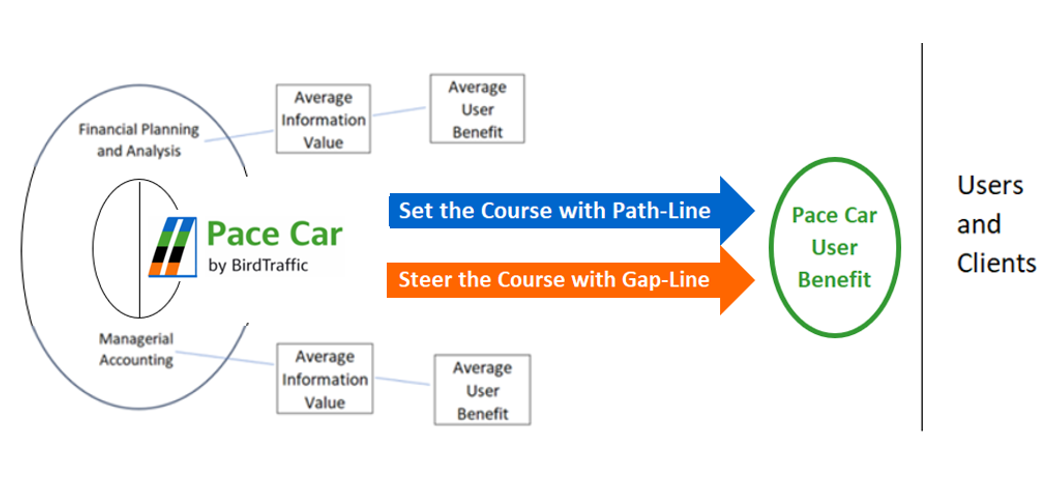 Financial Planning and Analysis

Average Information Value

Average User Benefit

Pace Car
by BirdTraffic

Set the Course with Path-Line

Steer the Course with Gap-Line

Pace Car User Benefit

Users and Clients

Managerial Accounting

Average Information Value

Average User Benefit